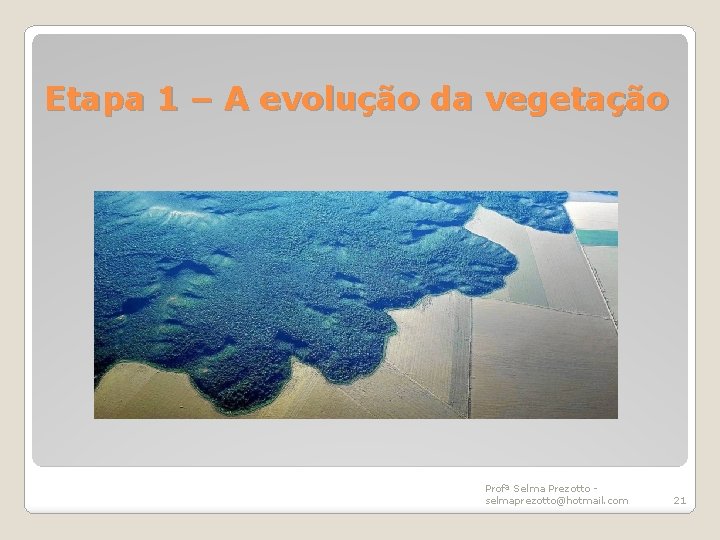 Etapa 1 – A evolução da vegetação

Profª Selma Prezotto - selmaprezotto@hotmail.com

21